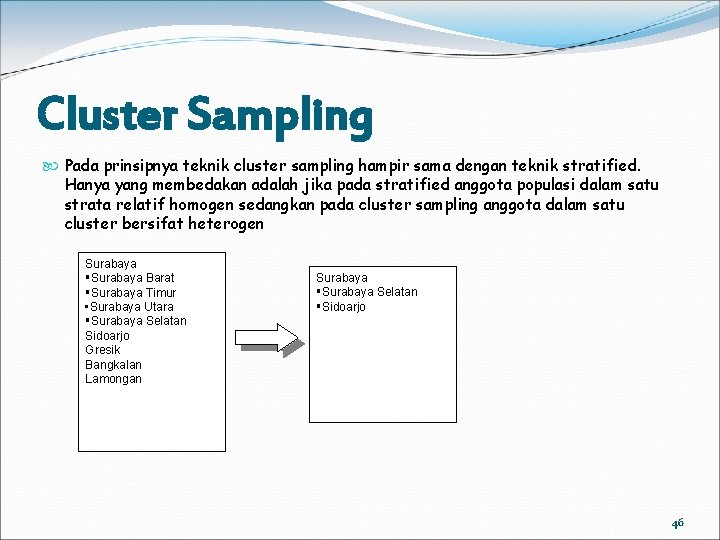 Cluster Sampling

Pada prinsipnya teknik cluster sampling hampir sama dengan teknik stratified. Hanya yang membedakan adalah jika pada stratified anggota populasi dalam satu strata relatif homogen sedangkan pada cluster sampling anggota dalam satu cluster bersifat heterogen

Surabaya
▪Surabaya Barat
▪Surabaya Timur
▪Surabaya Utara
▪Surabaya Selatan
Sidoarjo
Gresik
Bangkalan
Lamongan

Surabaya
▪Surabaya Selatan
▪Sidoarjo

46